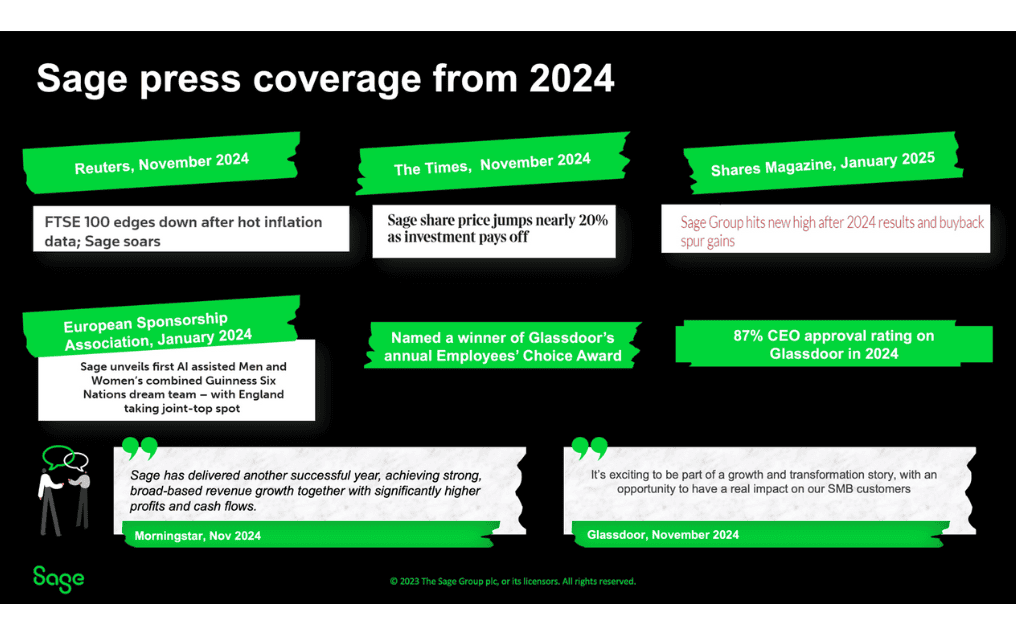 Sage press coverage from 2024

Reuters, November 2024

FTSE 100 edges down after hot inflation data; Sage soars

The Times, November 2024

Sage share price jumps nearly 20% as investment pays off

Shares Magazine, January 2025

Sage Group hits new high after 2024 results and buyback spur gains

European Sponsorship Association, January 2024

Sage unveils first AI assisted Men and Women's combined Guinness Six Nations dream team – with England taking joint-top spot

Named a winner of Glassdoor's annual Employees' Choice Award

87% CEO approval rating on Glassdoor in 2024

Sage has delivered another successful year, achieving strong, broad-based revenue growth together with significantly higher profits and cash flows.

Morningstar, Nov 2024

It's exciting to be part of a growth and transformation story, with an opportunity to have a real impact on our SMB customers

Glassdoor, November 2024

Sage

© 2023 The Sage Group plc, or its licensors. All rights reserved.